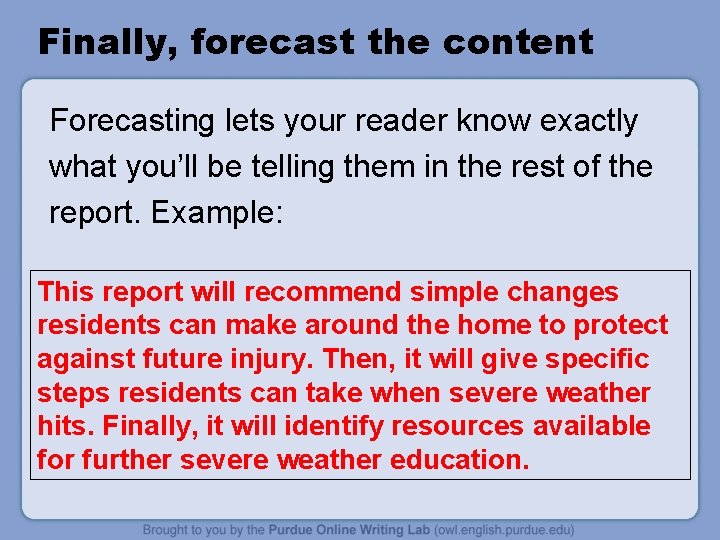 Finally, forecast the content

Forecasting lets your reader know exactly what you'll be telling them in the rest of the report. Example:

This report will recommend simple changes residents can make around the home to protect against future injury. Then, it will give specific steps residents can take when severe weather hits. Finally, it will identify resources available for further severe weather education.

Brought to you by the Purdue Online Writing Lab (owl.english.purdue.edu)